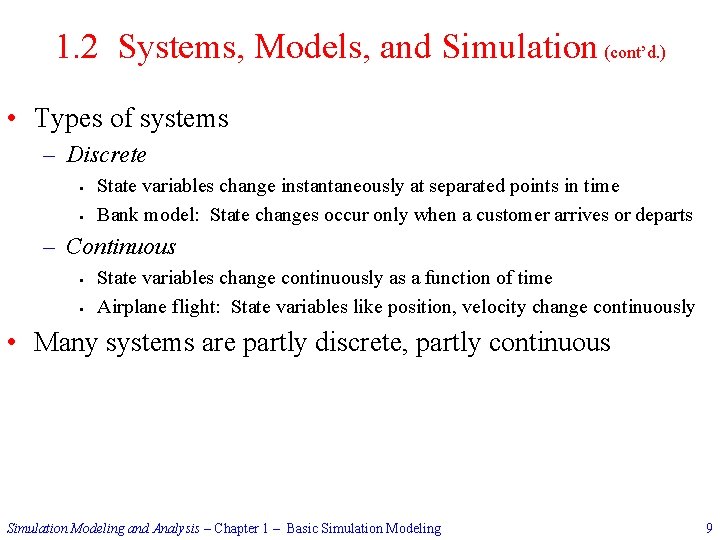 1.2 Systems, Models, and Simulation (cont'd.)

• Types of systems
– Discrete
▪ State variables change instantaneously at separated points in time
▪ Bank model: State changes occur only when a customer arrives or departs
– Continuous
▪ State variables change continuously as a function of time
▪ Airplane flight: State variables like position, velocity change continuously

• Many systems are partly discrete, partly continuous

Simulation Modeling and Analysis – Chapter 1 – Basic Simulation Modeling

9